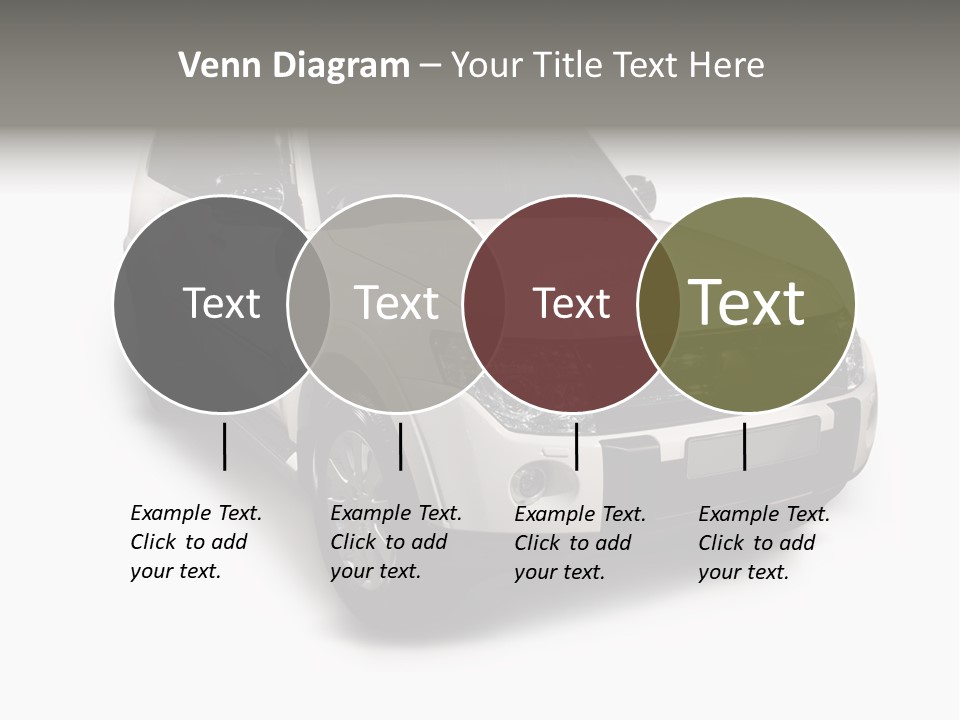 Venn Diagram – Your Title Text Here

Text

Text

Text

Text

Example Text. Click to add your text.

Example Text. Click to add your text.

Example Text. Click to add your text.

Example Text. Click to add your text.